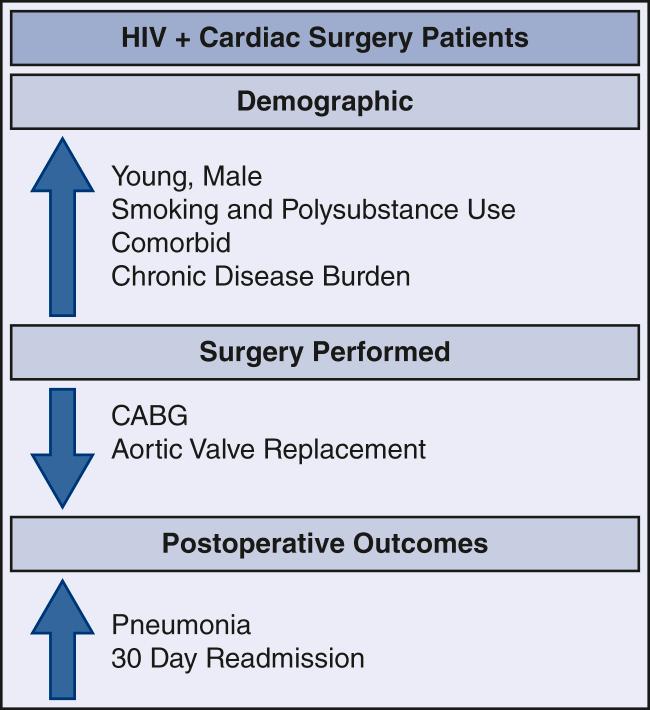 HIV + Cardiac Surgery Patients

Demographic

Young, Male
Smoking and Polysubstance Use
Comorbid
Chronic Disease Burden

Surgery Performed

CABG
Aortic Valve Replacement

Postoperative Outcomes

Pneumonia
30 Day Readmission